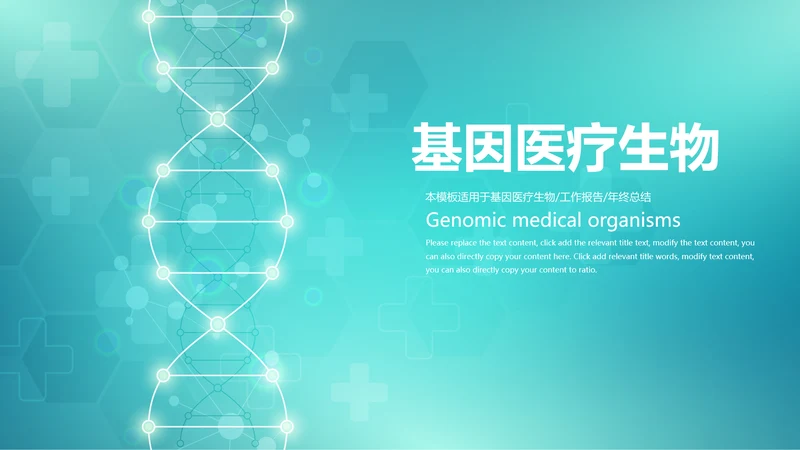 基因医疗生物

本模板适用于基因医疗生物/工作报告/年终总结

Genomic medical organisms

Please replace the text content, click add the relevant title text, modify the text content, you can also directly copy your content here. Click add relevant title words, modify text content, you can also directly copy your content to ratio.